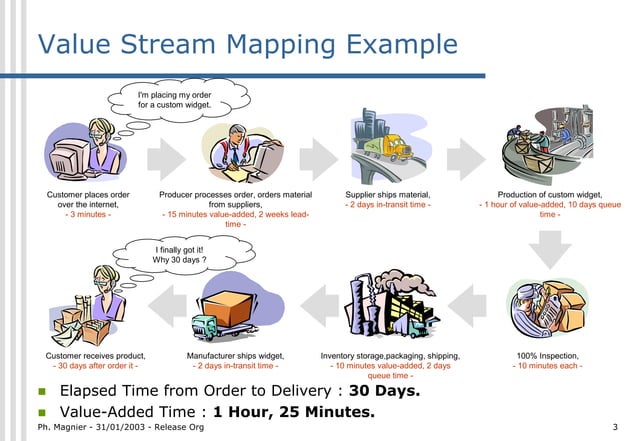 Value Stream Mapping Example

I'm placing my order for a custom widget.

Customer places order over the internet,
- 3 minutes -

Producer processes order, orders material from suppliers,
- 15 minutes value-added, 2 weeks lead-time -

Supplier ships material,
- 2 days in-transit time -

Production of custom widget,
- 1 hour of value-added, 10 days queue time -

I finally got it!
Why 30 days ?

Customer receives product,
- 30 days after order it -

Manufacturer ships widget,
- 2 days in-transit time -

Inventory storage,packaging, shipping,
- 10 minutes value-added, 2 days queue time -

100% Inspection,
- 10 minutes each -

Elapsed Time from Order to Delivery : **30 Days.**

Value-Added Time : **1 Hour, 25 Minutes.**

Ph. Magnier - 31/01/2003 - Release Org

3